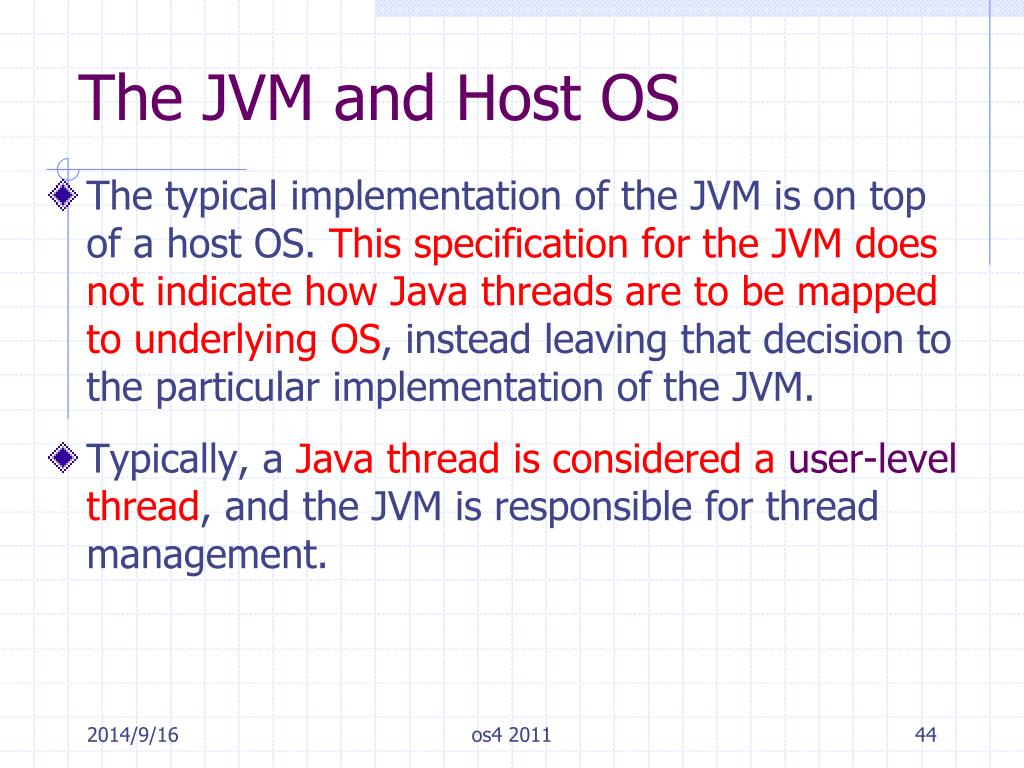 The JVM and Host OS

The typical implementation of the JVM is on top of a host OS. This specification for the JVM does not indicate how Java threads are to be mapped to underlying OS, instead leaving that decision to the particular implementation of the JVM.

Typically, a Java thread is considered a user-level thread, and the JVM is responsible for thread management.

2014/9/16

os4 2011

44